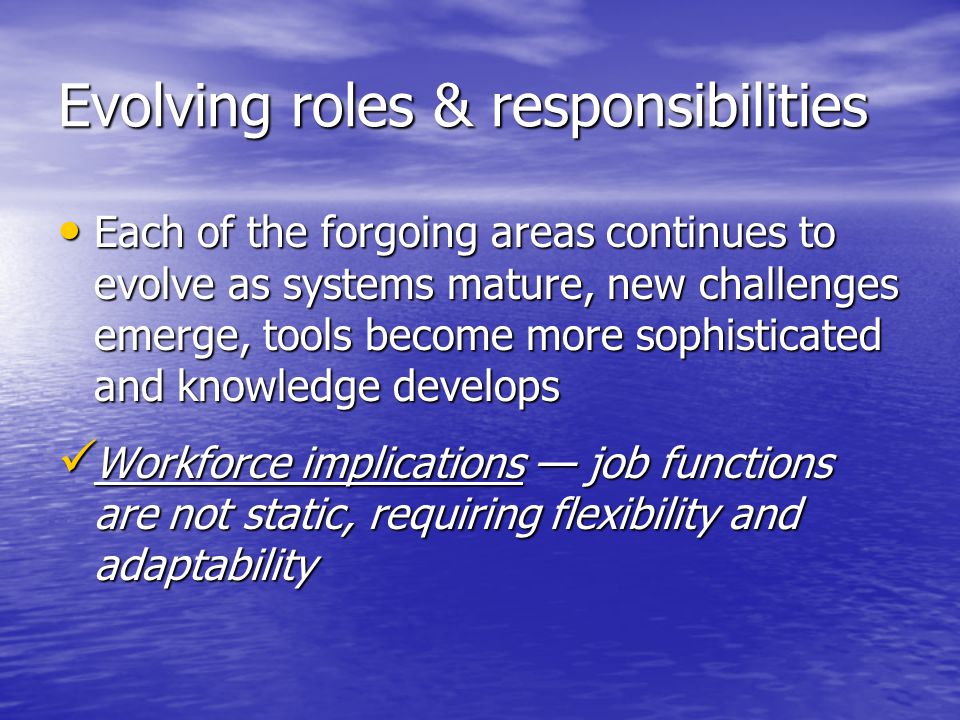 Evolving roles & responsibilities

• Each of the forgoing areas continues to evolve as systems mature, new challenges emerge, tools become more sophisticated and knowledge develops

✓ Workforce implications — job functions are not static, requiring flexibility and adaptability